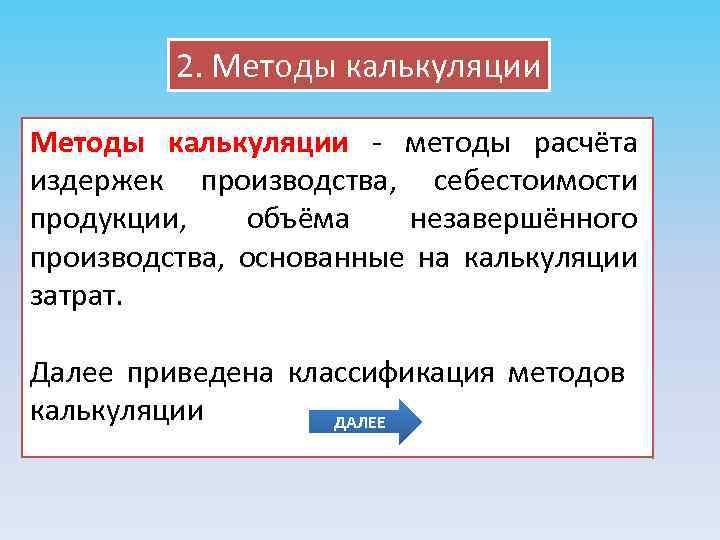 2. Методы калькуляции

Методы калькуляции - методы расчёта издержек производства, себестоимости продукции, объёма незавершённого производства, основанные на калькуляции затрат.

Далее приведена классификация методов калькуляции

ДАЛЕЕ